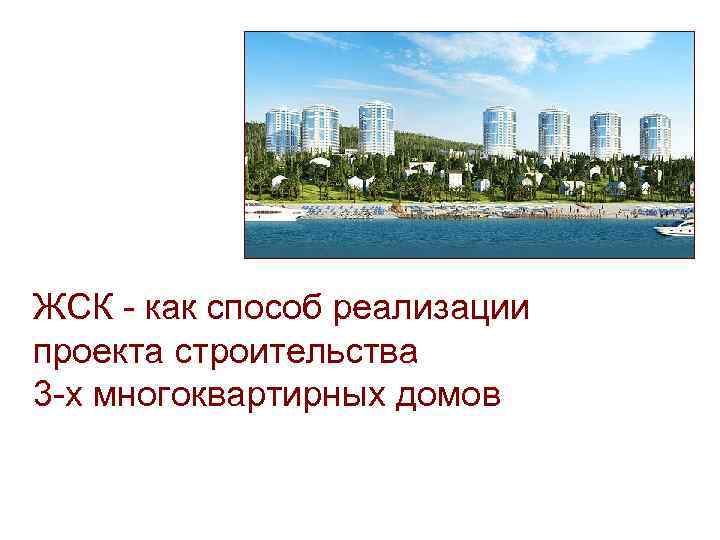 ЖСК - как способ реализации проекта строительства 3-х многоквартирных домов